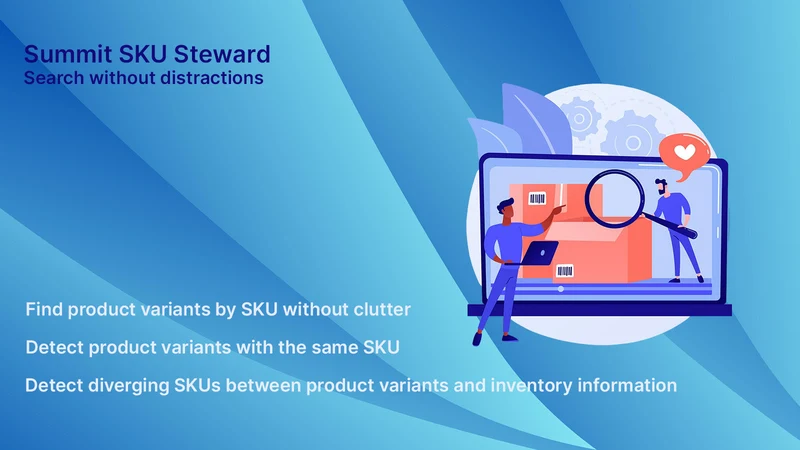 Summit SKU Steward
Search without distractions

Find product variants by SKU without clutter

Detect product variants with the same SKU

Detect diverging SKUs between product variants and inventory information